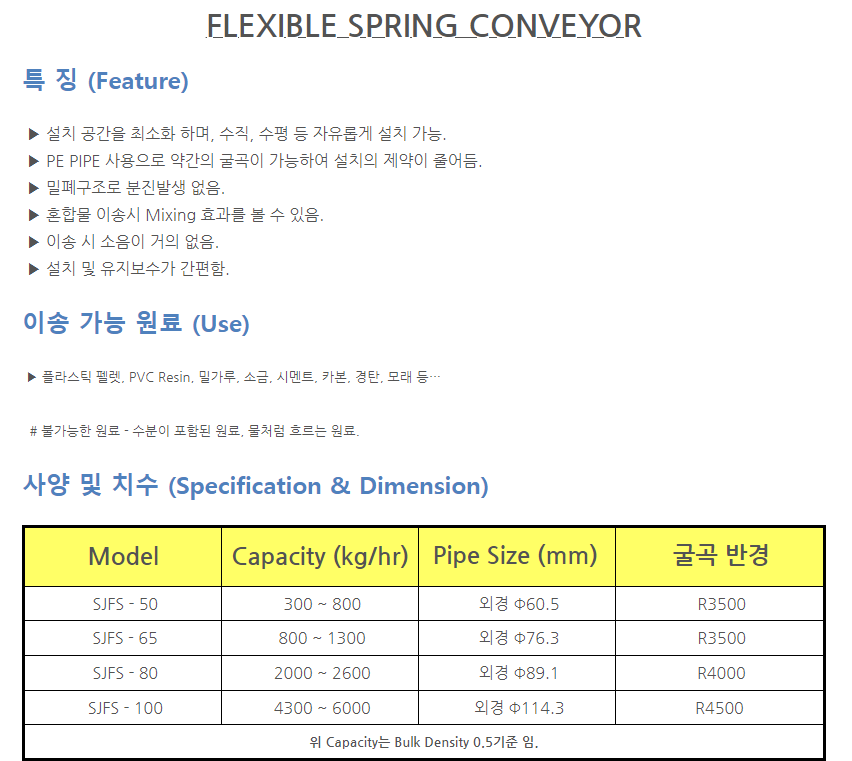 FLEXIBLE SPRING CONVEYOR

특 징 (Feature)

▶ 설치 공간을 최소화 하며, 수직, 수평 등 자유롭게 설치 가능.
▶ PE PIPE 사용으로 약간의 굴곡이 가능하여 설치의 제약이 줄어듬.
▶ 밀폐구조로 분진발생 없음.
▶ 혼합물 이송시 Mixing 효과를 볼 수 있음.
▶ 이송 시 소음이 거의 없음.
▶ 설치 및 유지보수가 간편함.

이송 가능 원료 (Use)

▶ 플라스틱 펠렛, PVC Resin, 밀가루, 소금, 시멘트, 카본, 경탄, 모래 등…

# 불가능한 원료 - 수분이 포함된 원료, 물처럼 흐르는 원료.

사양 및 치수 (Specification & Dimension)

| Model | Capacity (kg/hr) | Pipe Size (mm) | 굴곡 반경 |
|---|---|---|---|
| SJFS - 50 | 300 ~ 800 | 외경 Φ60.5 | R3500 |
| SJFS - 65 | 800 ~ 1300 | 외경 Φ76.3 | R3500 |
| SJFS - 80 | 2000 ~ 2600 | 외경 Φ89.1 | R4000 |
| SJFS - 100 | 4300 ~ 6000 | 외경 Φ114.3 | R4500 |
| 위 Capacity는 Bulk Density 0.5기준 임. | | | |